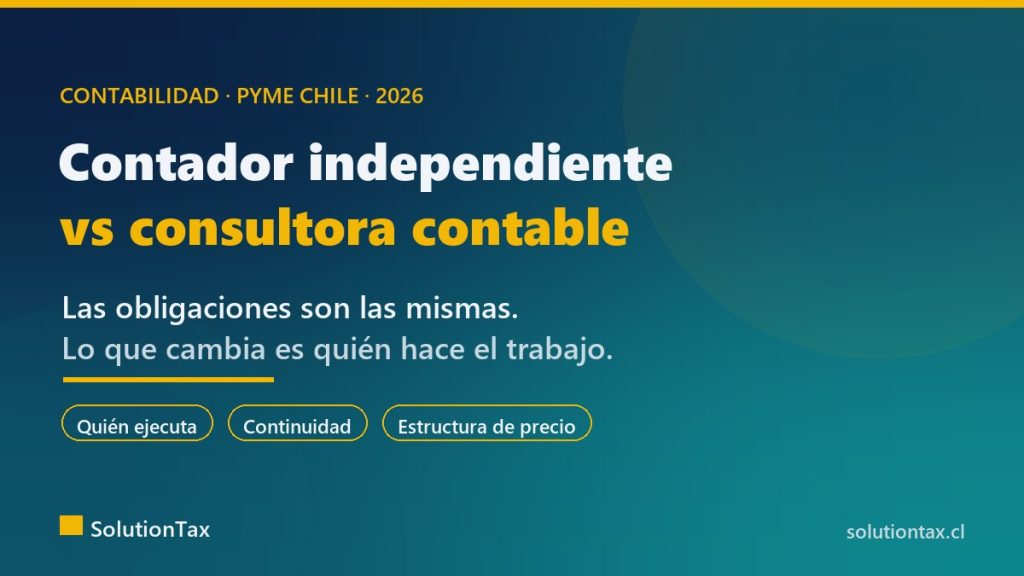 CONTABILIDAD · PYME CHILE · 2026

Contador independiente
vs consultora contable

Las obligaciones son las mismas.
Lo que cambia es quién hace el trabajo.

Quién ejecuta
Continuidad
Estructura de precio

SolutionTax

solutiontax.cl